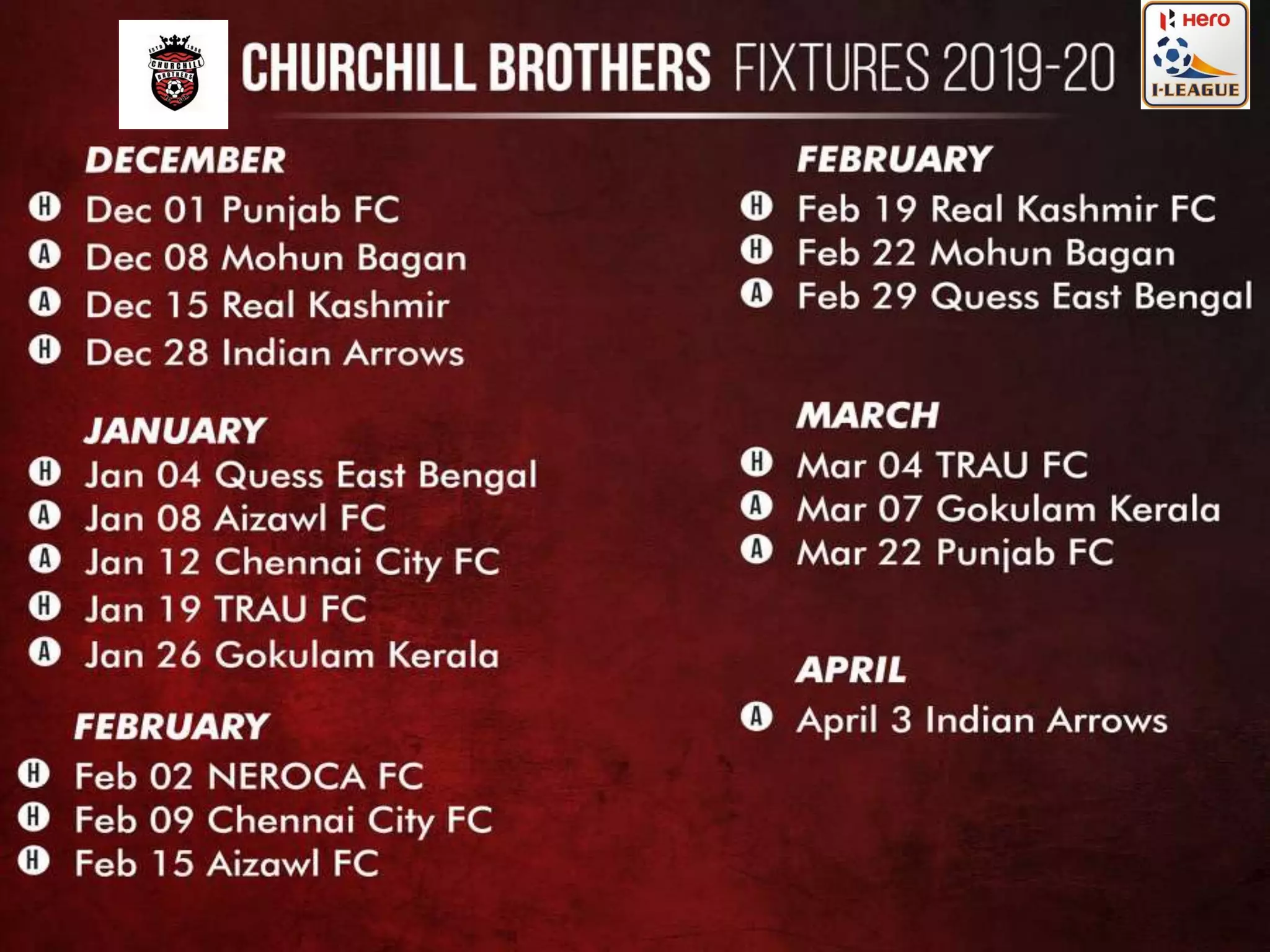 ESTD 1988 CHURCHILL BROTHERS

CHURCHILL BROTHERS FIXTURES 2019-20

Hero I-LEAGUE

DECEMBER

H Dec 01 Punjab FC
A Dec 08 Mohun Bagan
A Dec 15 Real Kashmir
H Dec 28 Indian Arrows

JANUARY

H Jan 04 Quess East Bengal
A Jan 08 Aizawl FC
A Jan 12 Chennai City FC
H Jan 19 TRAU FC
A Jan 26 Gokulam Kerala

FEBRUARY

H Feb 02 NEROCA FC
H Feb 09 Chennai City FC
H Feb 15 Aizawl FC

FEBRUARY

H Feb 19 Real Kashmir FC
H Feb 22 Mohun Bagan
A Feb 29 Quess East Bengal

MARCH

H Mar 04 TRAU FC
A Mar 07 Gokulam Kerala
A Mar 22 Punjab FC

APRIL

A April 3 Indian Arrows